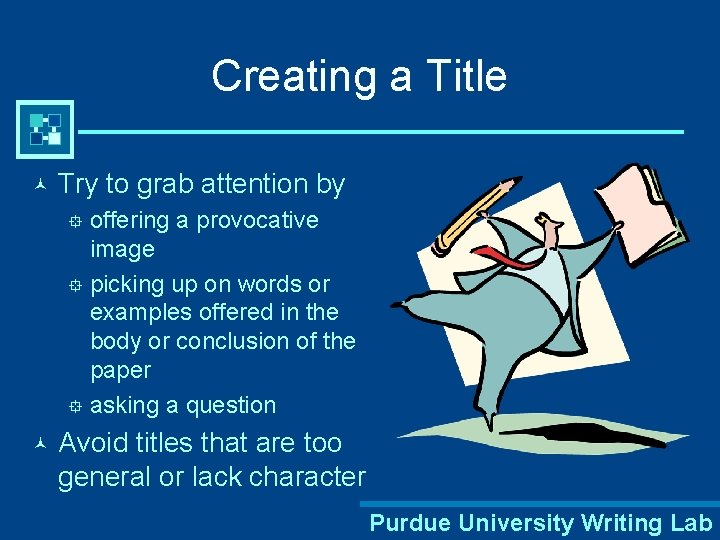 Creating a Title

Try to grab attention by

offering a provocative image

picking up on words or examples offered in the body or conclusion of the paper

asking a question

Avoid titles that are too general or lack character

Purdue University Writing Lab